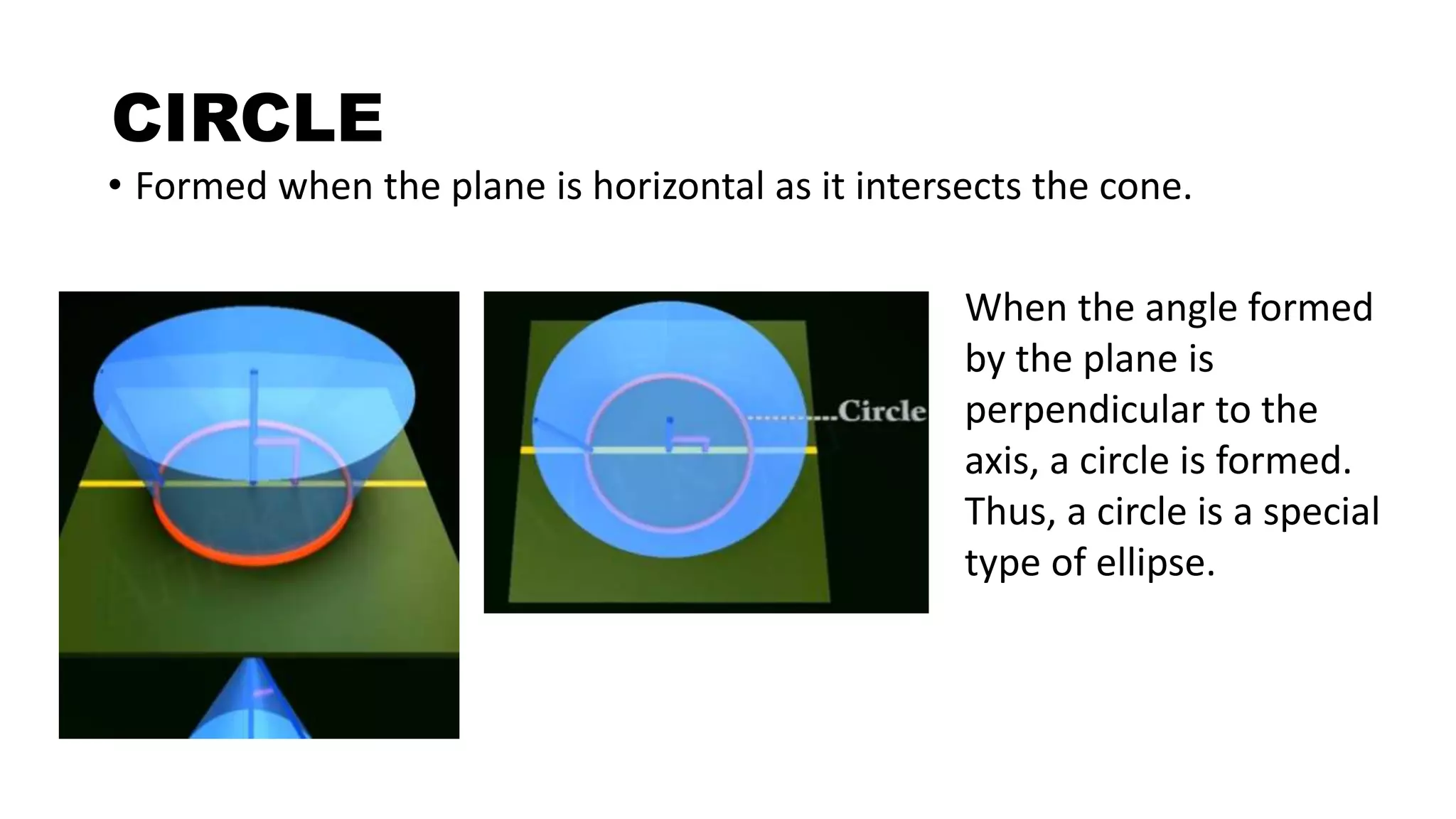 CIRCLE

• Formed when the plane is horizontal as it intersects the cone.

Circle

When the angle formed by the plane is perpendicular to the axis, a circle is formed. Thus, a circle is a special type of ellipse.